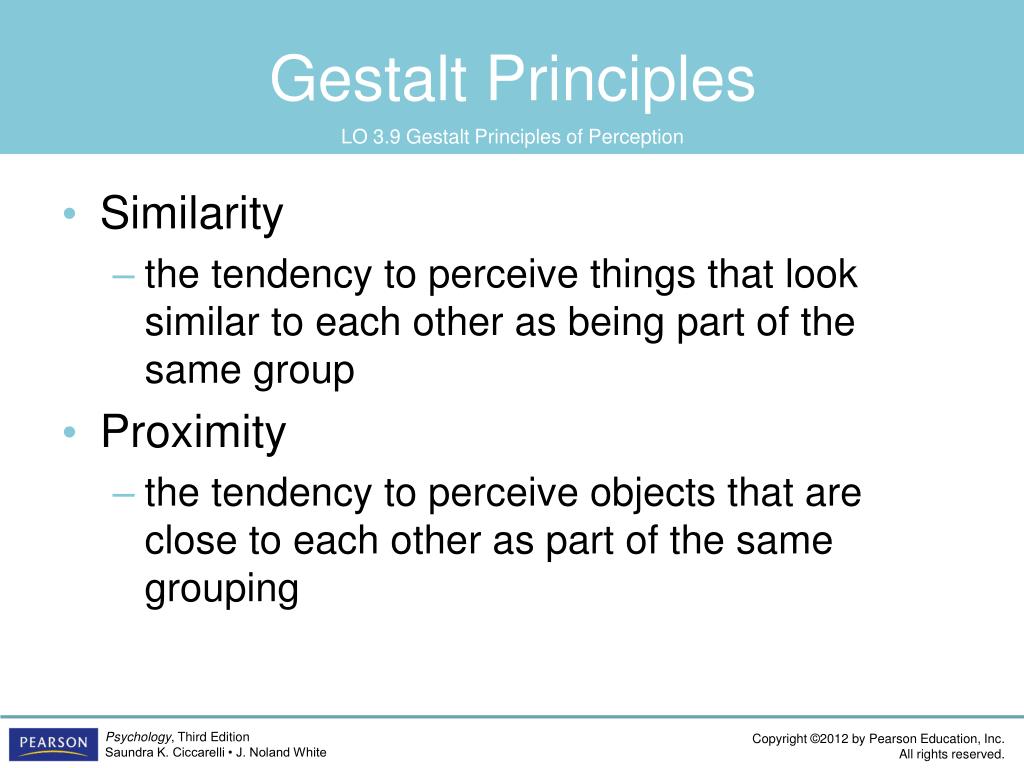 Gestalt Principles

LO 3.9 Gestalt Principles of Perception

• Similarity
– the tendency to perceive things that look similar to each other as being part of the same group
• Proximity
– the tendency to perceive objects that are close to each other as part of the same grouping

PEARSON

Psychology, Third Edition
Saundra K. Ciccarelli • J. Noland White

Copyright ©2012 by Pearson Education, Inc.
All rights reserved.